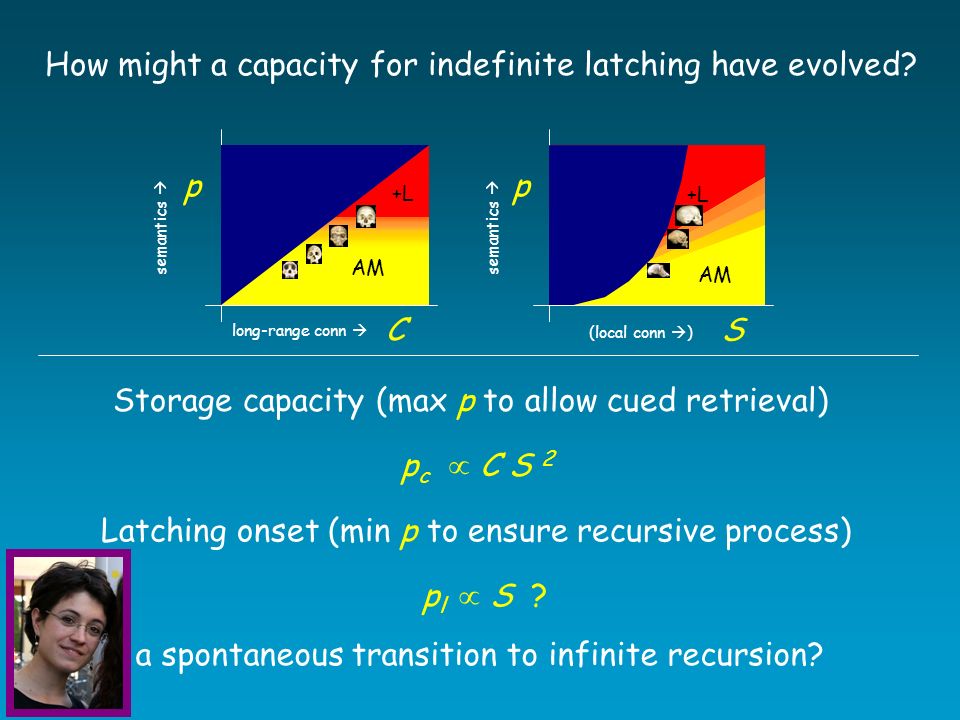 How might a capacity for indefinite latching have evolved?

semantics → $p$

+L

AM

long-range conn → $C$

semantics → $p$

+L

AM

(local conn →) $S$

Storage capacity (max $p$ to allow cued retrieval)

$p_c \propto C S^2$

Latching onset (min $p$ to ensure recursive process)

$p_l \propto S$ ?

a spontaneous transition to infinite recursion?